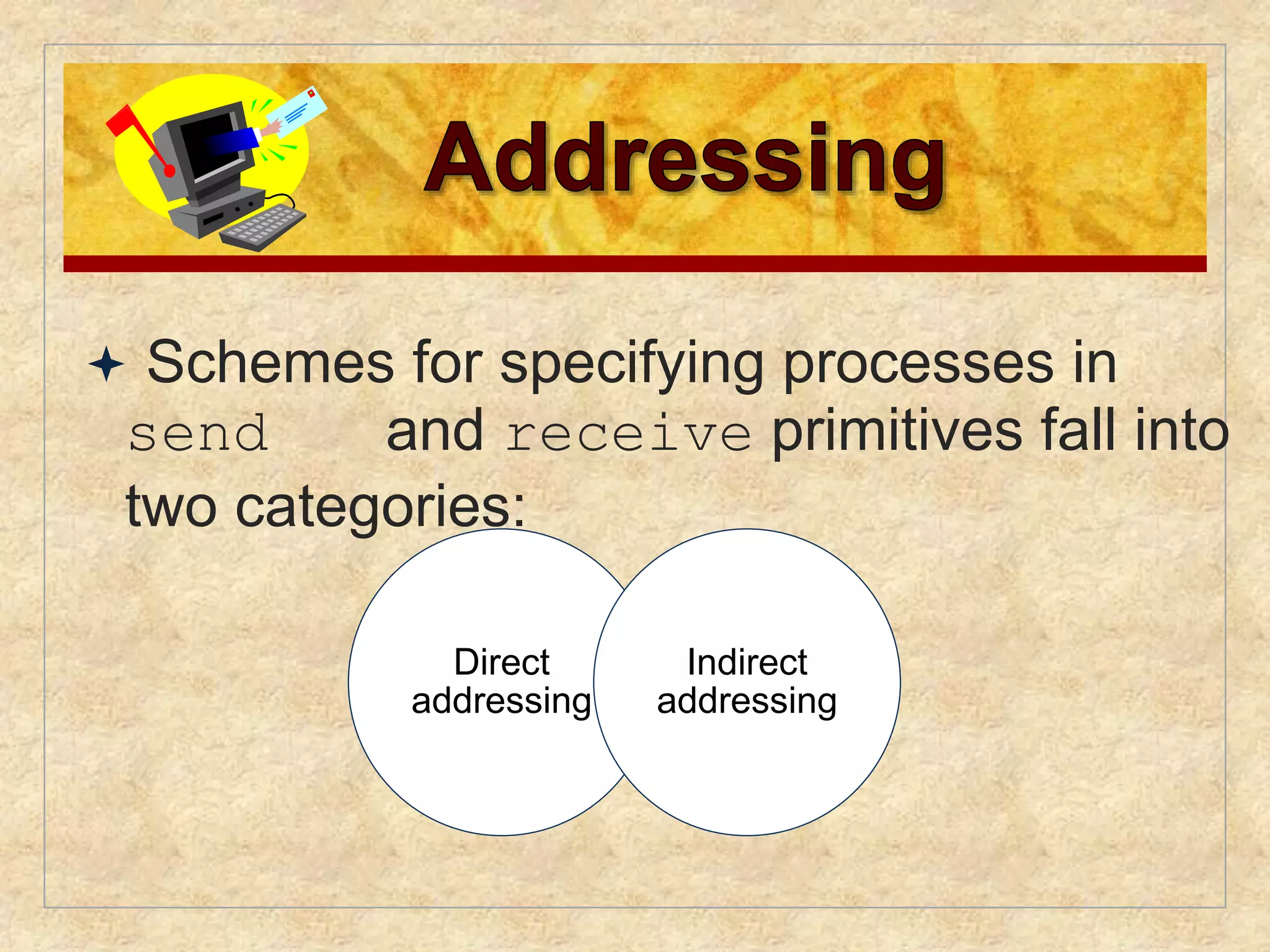 Addressing

Schemes for specifying processes in send and receive primitives fall into two categories:

Direct addressing

Indirect addressing